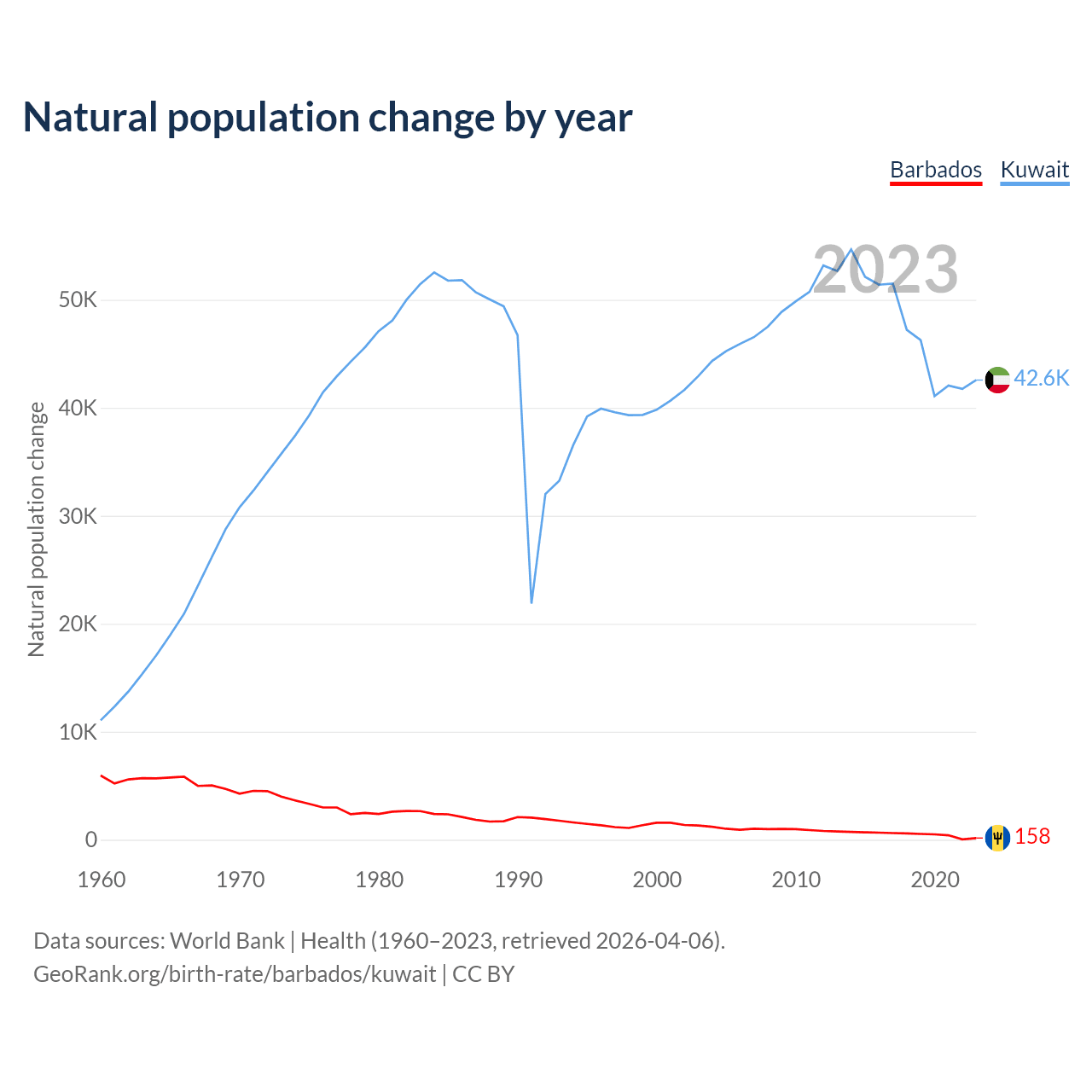 Natural population change by year

Barbados Kuwait

2023

Natural population change

50K
40K
30K
20K
10K
0

42.6K
158

1960 1970 1980 1990 2000 2010 2020

Data sources: World Bank | Health (1960–2023, retrieved 2026-04-06).
GeoRank.org/birth-rate/barbados/kuwait | CC BY